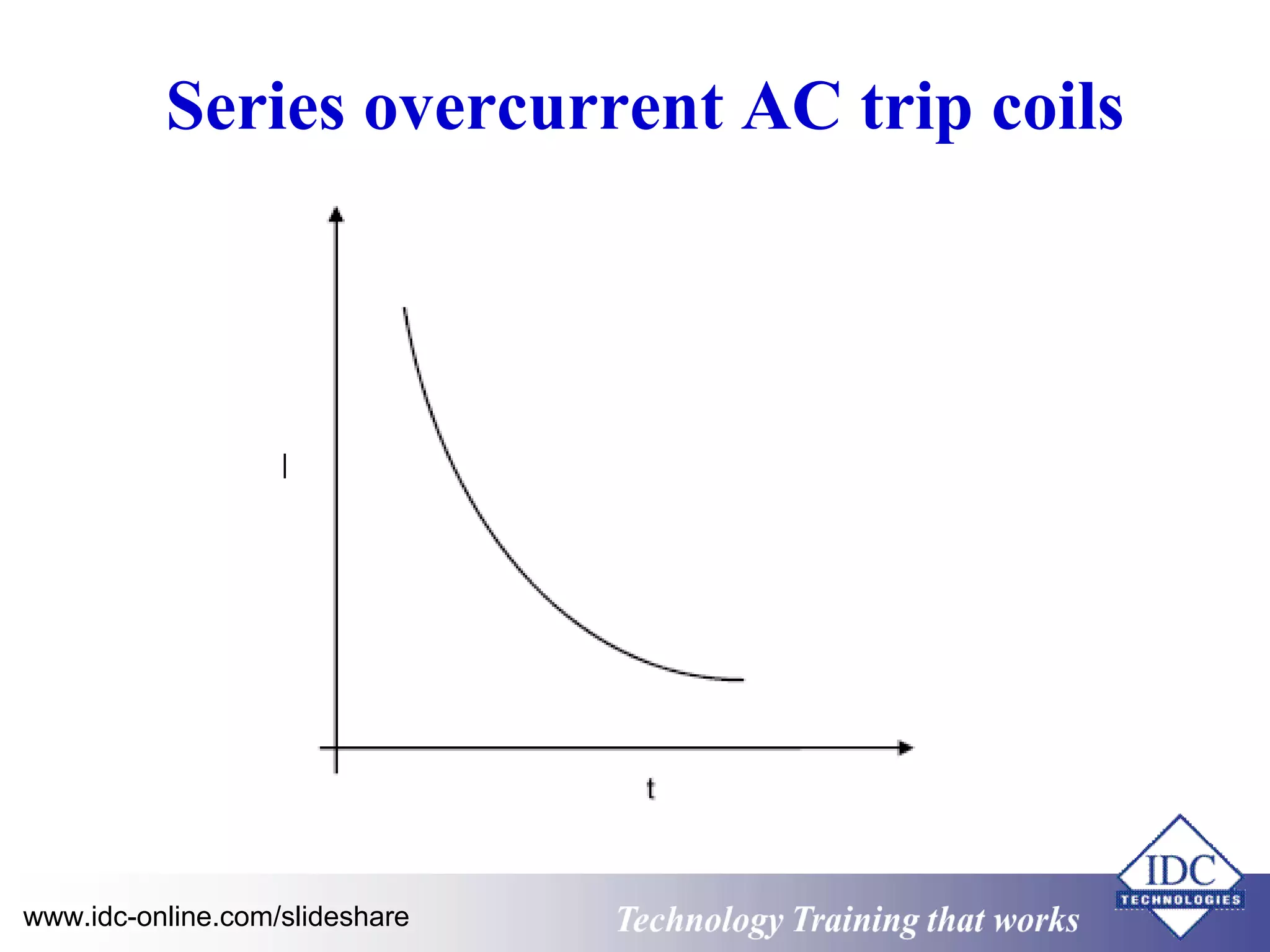 Series overcurrent AC trip coils

I

t

www.idc-online.com/slideshare

Technology Training that works

IDC
TECHNOLOGIES